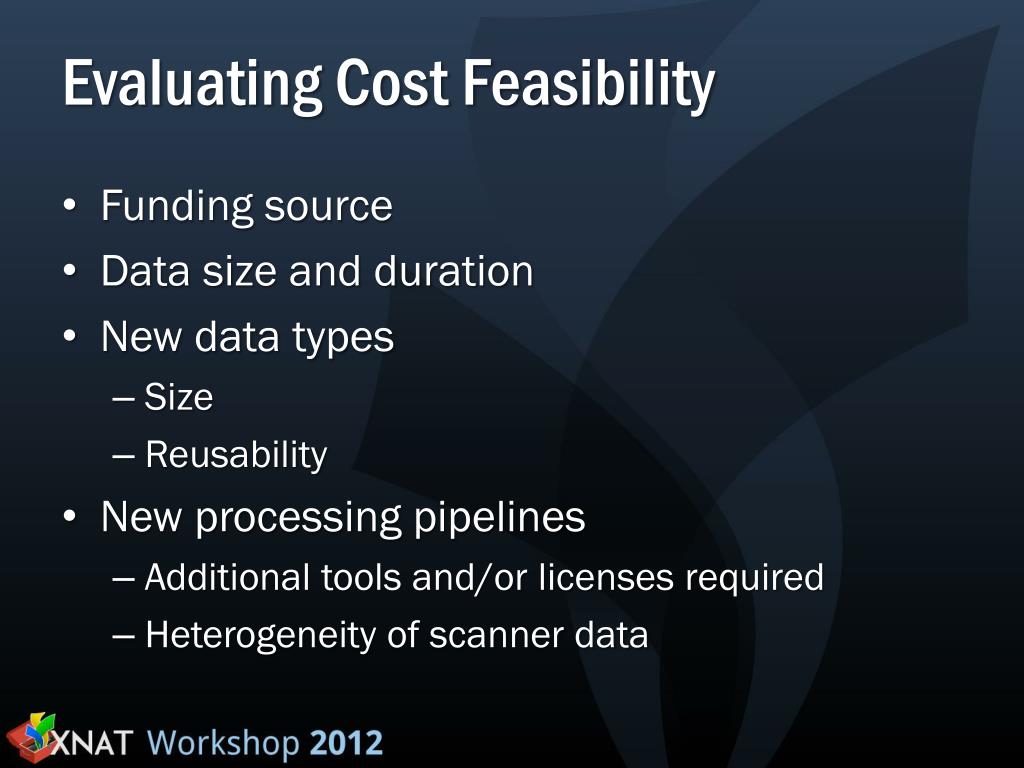 Evaluating Cost Feasibility

• Funding source
• Data size and duration
• New data types
  – Size
  – Reusability
• New processing pipelines
  – Additional tools and/or licenses required
  – Heterogeneity of scanner data

XNAT Workshop 2012